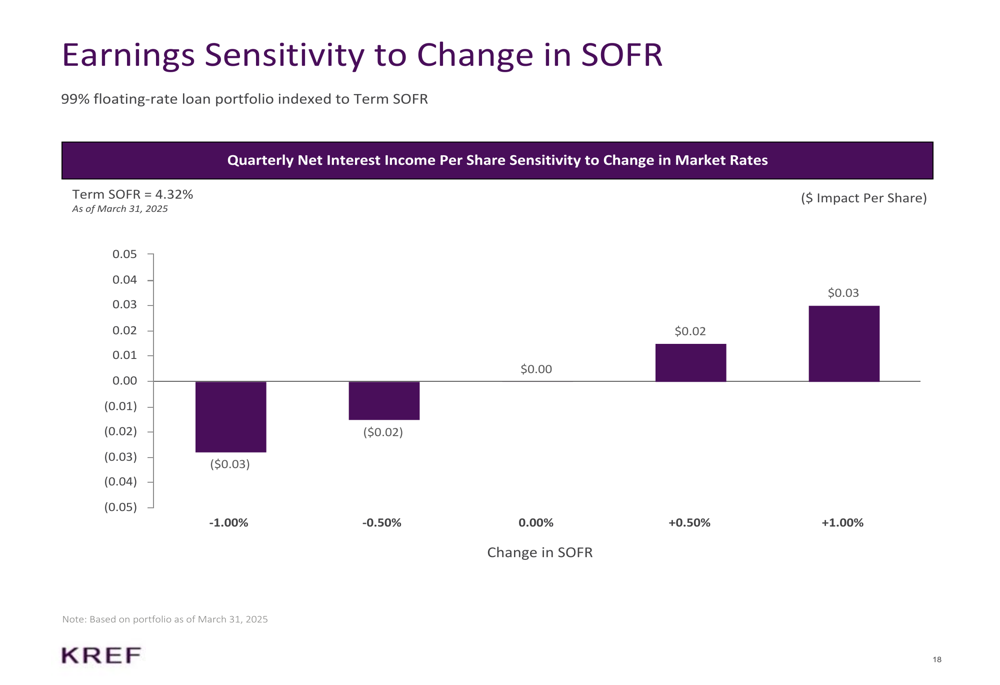 Earnings Sensitivity to Change in SOFR

99% floating-rate loan portfolio indexed to Term SOFR

Quarterly Net Interest Income Per Share Sensitivity to Change in Market Rates

Term SOFR = 4.32%
As of March 31, 2025

($ Impact Per Share)

0.05
0.04
0.03
0.02
0.01
0.00
(0.01)
(0.02)
(0.03)
(0.04)
(0.05)

($0.03)
($0.02)
$0.00
$0.02
$0.03

-1.00%
-0.50%
0.00%
+0.50%
+1.00%

Change in SOFR

Note: Based on portfolio as of March 31, 2025

KREF

18